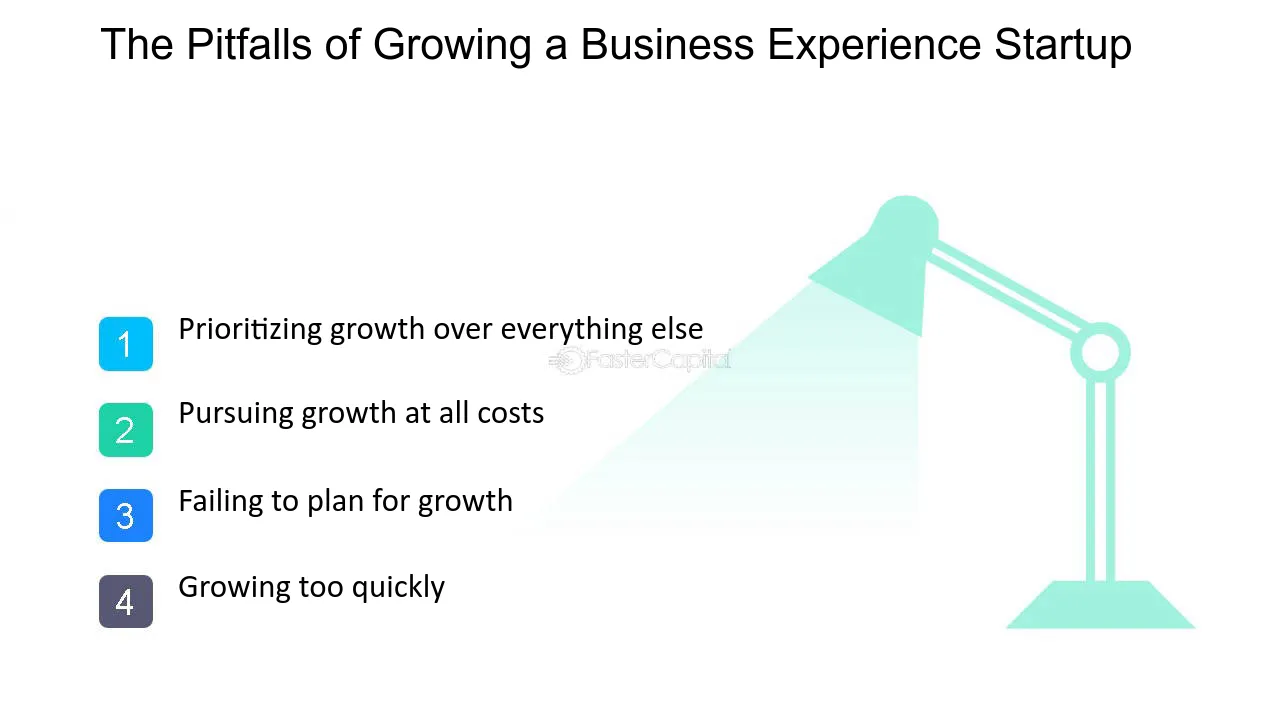 The Pitfalls of Growing a Business Experience Startup

1
Prioritizing growth over everything else

2
Pursuing growth at all costs

3
Failing to plan for growth

4
Growing too quickly

FasterCapital